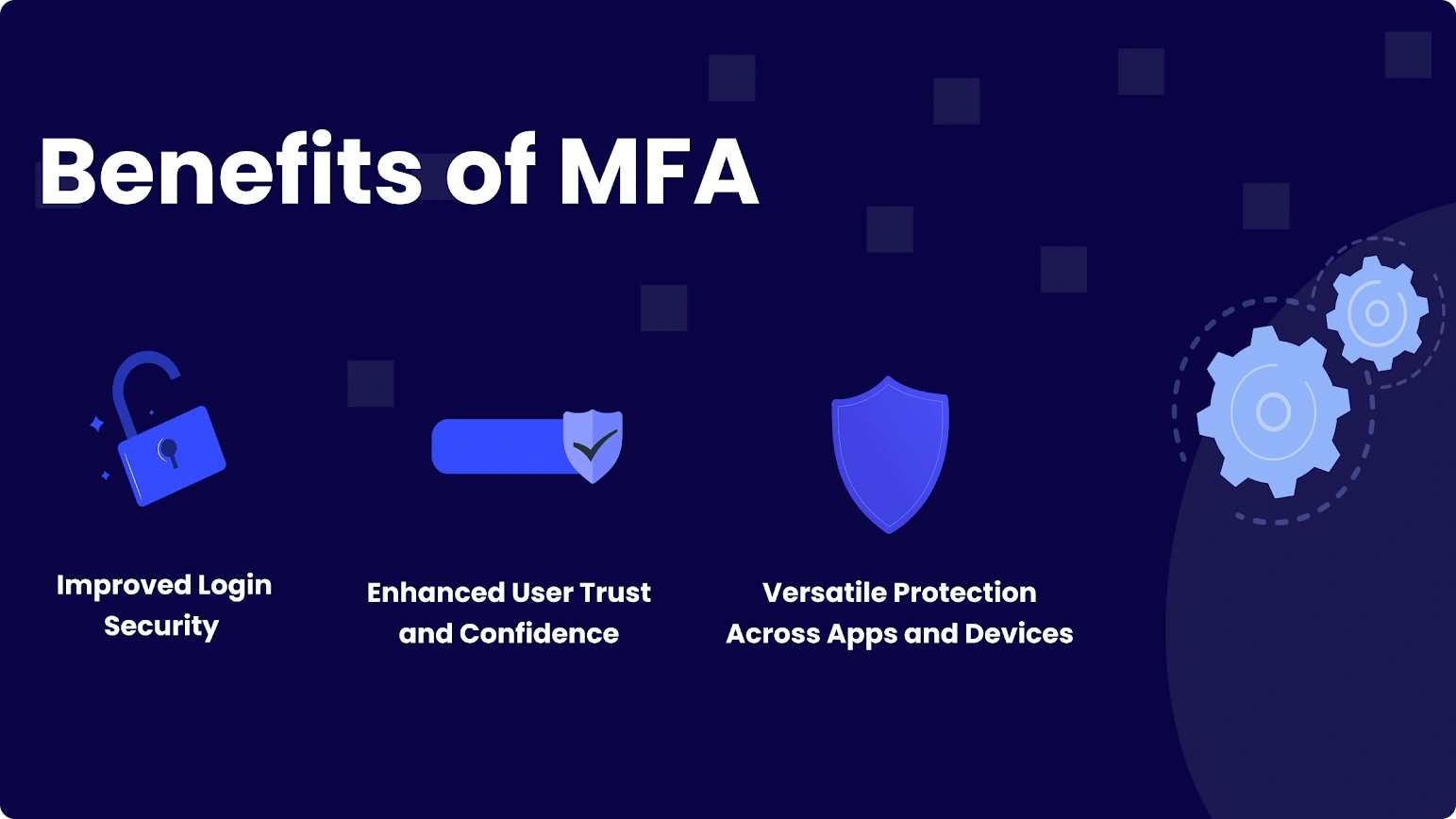 Benefits of MFA

Improved Login Security

Enhanced User Trust and Confidence

Versatile Protection Across Apps and Devices